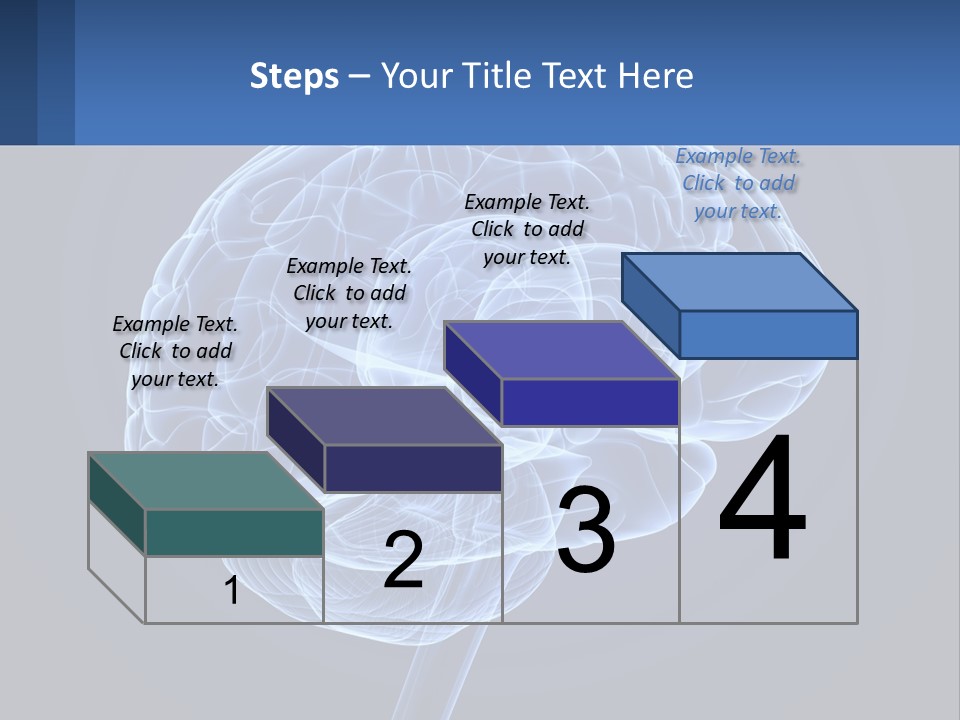 Steps – Your Title Text Here

Example Text. Click to add your text.

Example Text. Click to add your text.

Example Text. Click to add your text.

Example Text. Click to add your text.

1

2

3

4